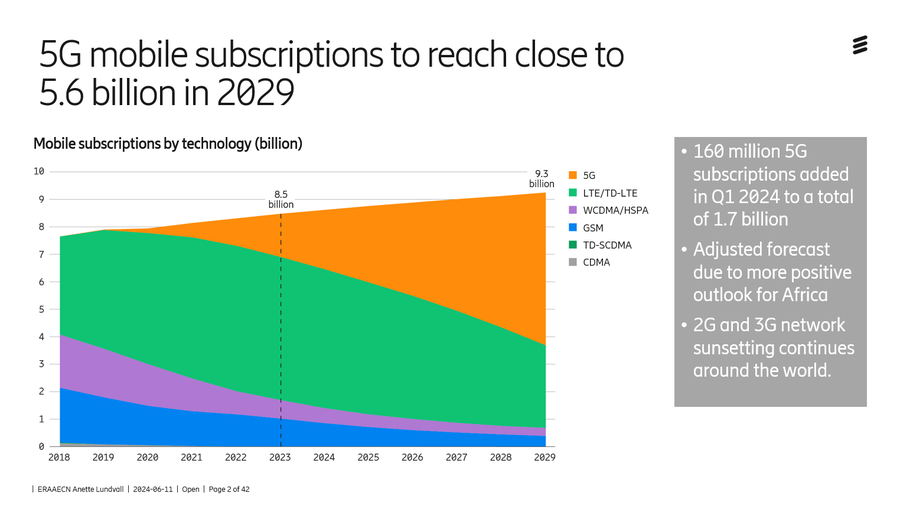 5G mobile subscriptions to reach close to 5.6 billion in 2029

Mobile subscriptions by technology (billion)

10
9
8
7
6
5
4
3
2
1
0

8.5 billion

9.3 billion

2018 2019 2020 2021 2022 2023 2024 2025 2026 2027 2028 2029

5G
LTE/TD-LTE
WCDMA/HSPA
GSM
TD-SCDMA
CDMA

• 160 million 5G subscriptions added in Q1 2024 to a total of 1.7 billion
• Adjusted forecast due to more positive outlook for Africa
• 2G and 3G network sunsetting continues around the world.

| ERAAECN Anette Lundvall | 2024-06-11 | Open | Page 2 of 42